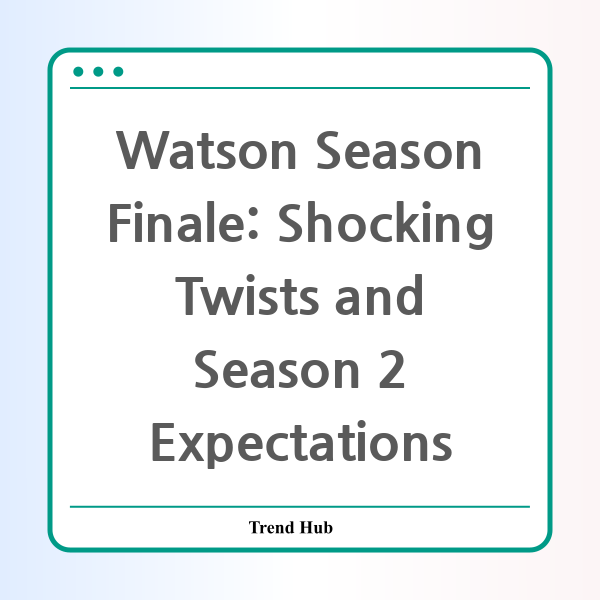 Watson Season Finale: Shocking Twists and Season 2 Expectations

Trend Hub